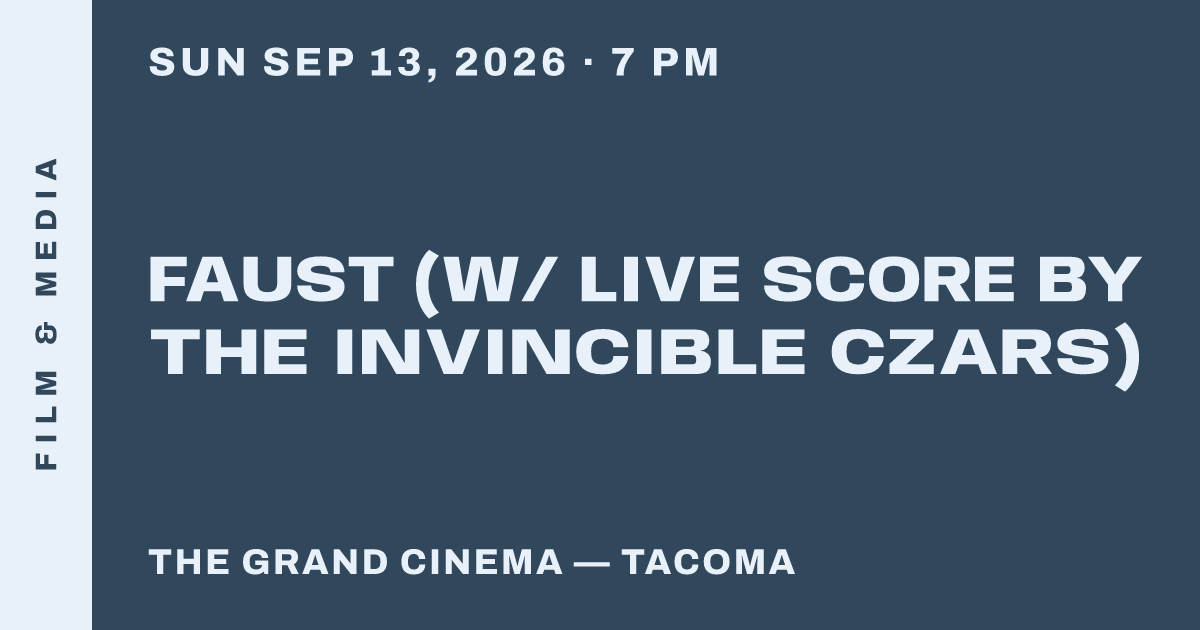 FILM & MEDIA

SUN SEP 13, 2026 · 7 PM

FAUST (W/ LIVE SCORE BY THE INVINCIBLE CZARS)

THE GRAND CINEMA — TACOMA